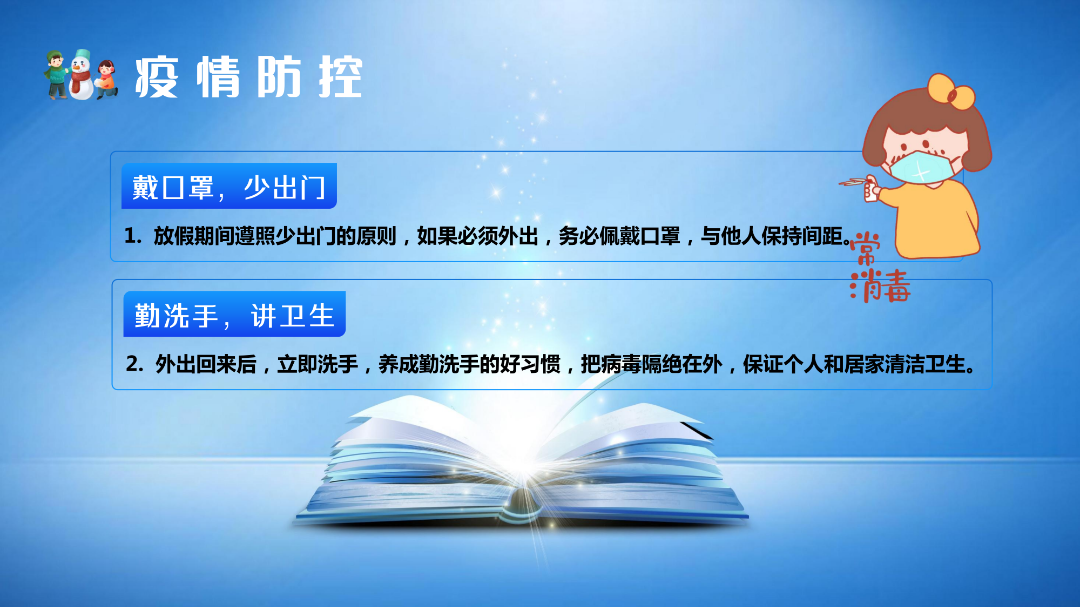 疫情防控

戴口罩，少出门

1. 放假期间遵照少出门的原则，如果必须外出，务必佩戴口罩，与他人保持间距。

常消毒

勤洗手，讲卫生

2. 外出回来后，立即洗手，养成勤洗手的好习惯，把病毒隔绝在外，保证个人和居家清洁卫生。